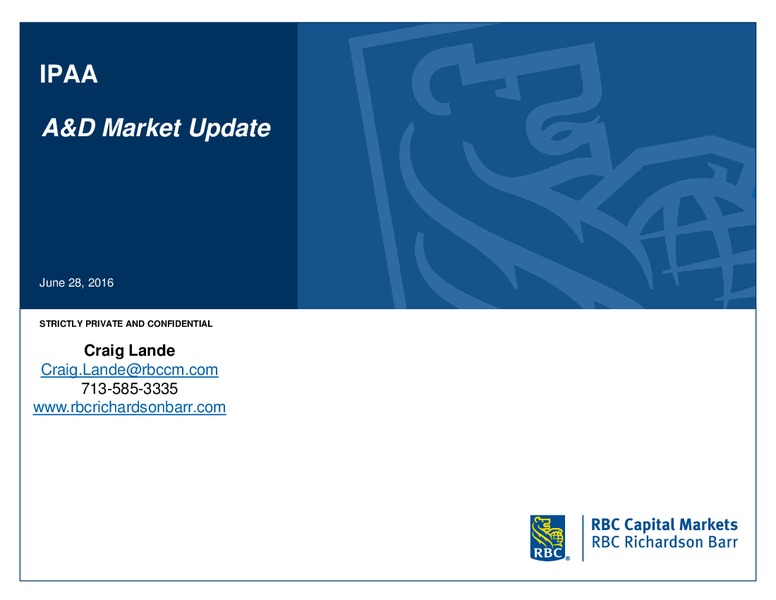 IPAA

A&D Market Update

June 28, 2016

STRICTLY PRIVATE AND CONFIDENTIAL

Craig Lande
Craig.Lande@rbccm.com
713-585-3335
www.rbcrichardsonbarr.com

RBC

RBC Capital Markets
RBC Richardson Barr